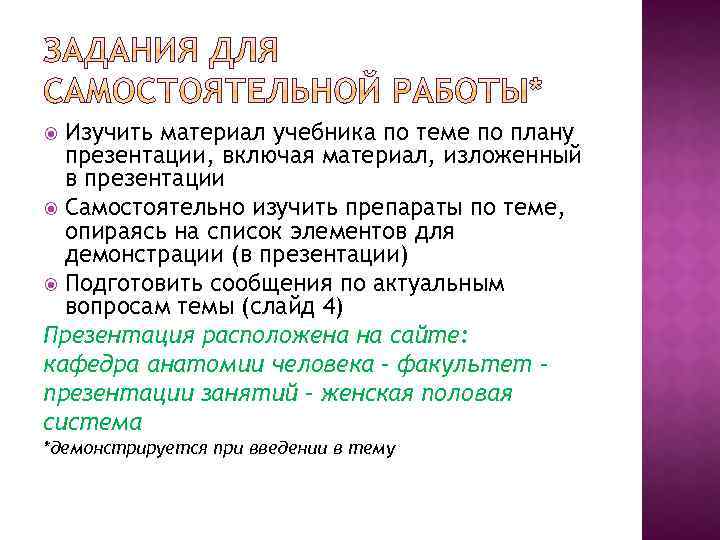 ЗАДАНИЯ ДЛЯ САМОСТОЯТЕЛЬНОЙ РАБОТЫ*

Изучить материал учебника по теме по плану презентации, включая материал, изложенный в презентации

Самостоятельно изучить препараты по теме, опираясь на список элементов для демонстрации (в презентации)

Подготовить сообщения по актуальным вопросам темы (слайд 4)

Презентация расположена на сайте: кафедра анатомии человека - факультет - презентации занятий - женская половая система

*демонстрируется при введении в тему